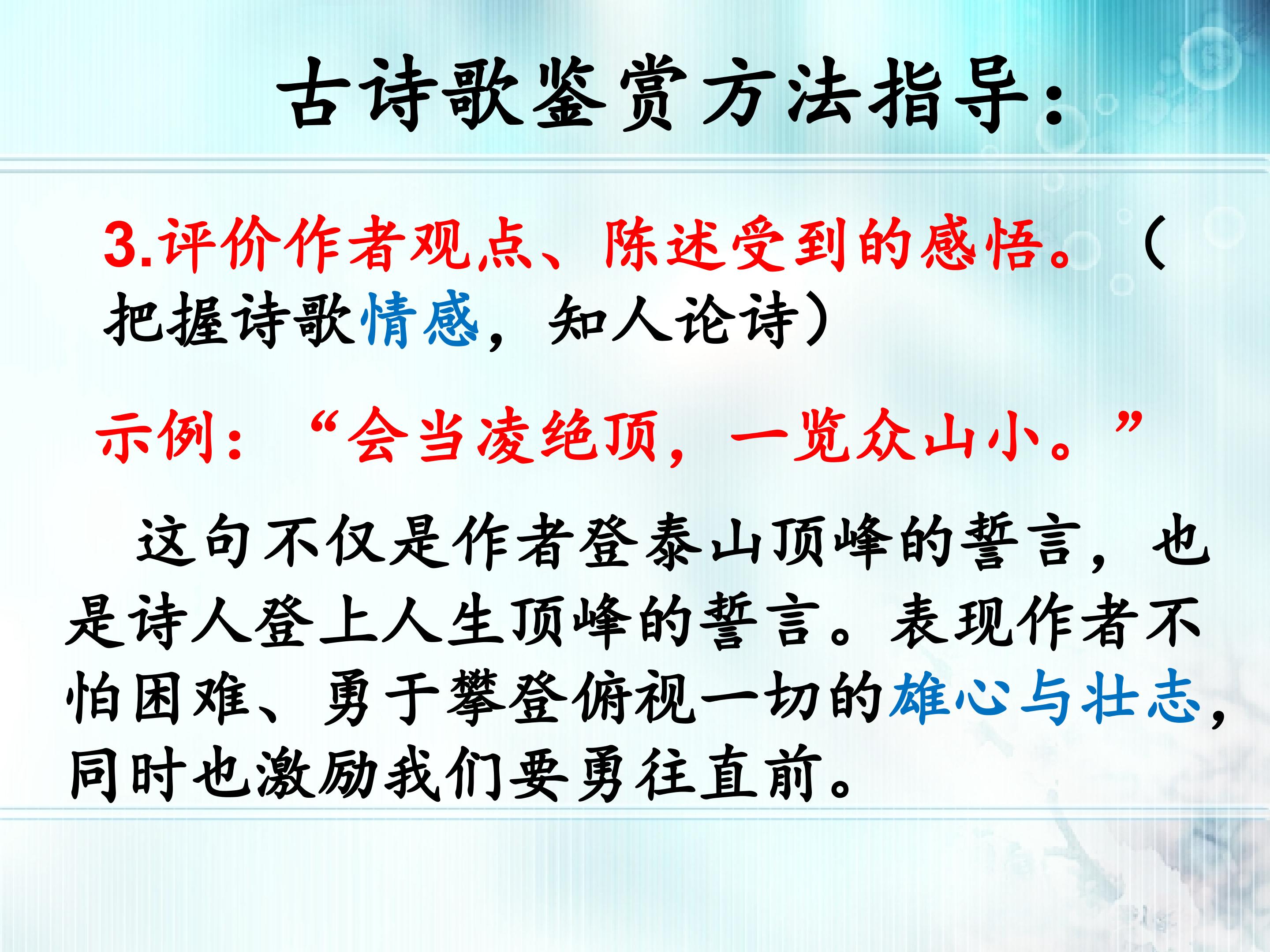 古诗歌鉴赏方法指导：

3.评价作者观点、陈述受到的感悟。（把握诗歌情感，知人论诗）

示例：“会当凌绝顶，一览众山小。”

这句不仅是作者登泰山顶峰的誓言，也是诗人登上人生顶峰的誓言。表现作者不怕困难、勇于攀登俯视一切的雄心与壮志，同时也激励我们要勇往直前。